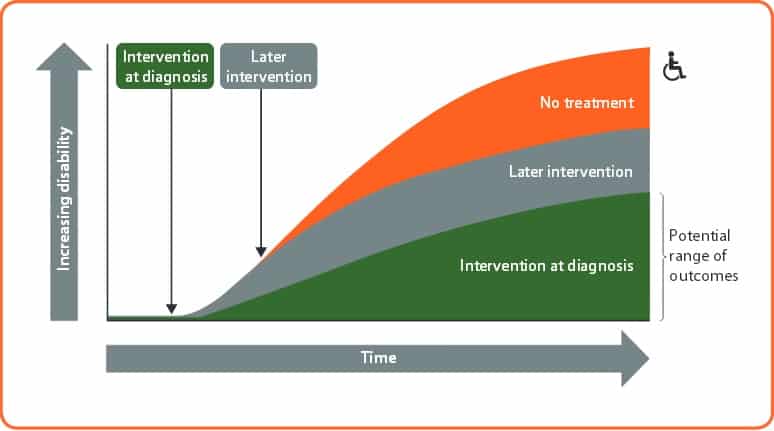 Increasing disability

Intervention at diagnosis

Later intervention

No treatment

Later intervention

Intervention at diagnosis

Potential range of outcomes

Time